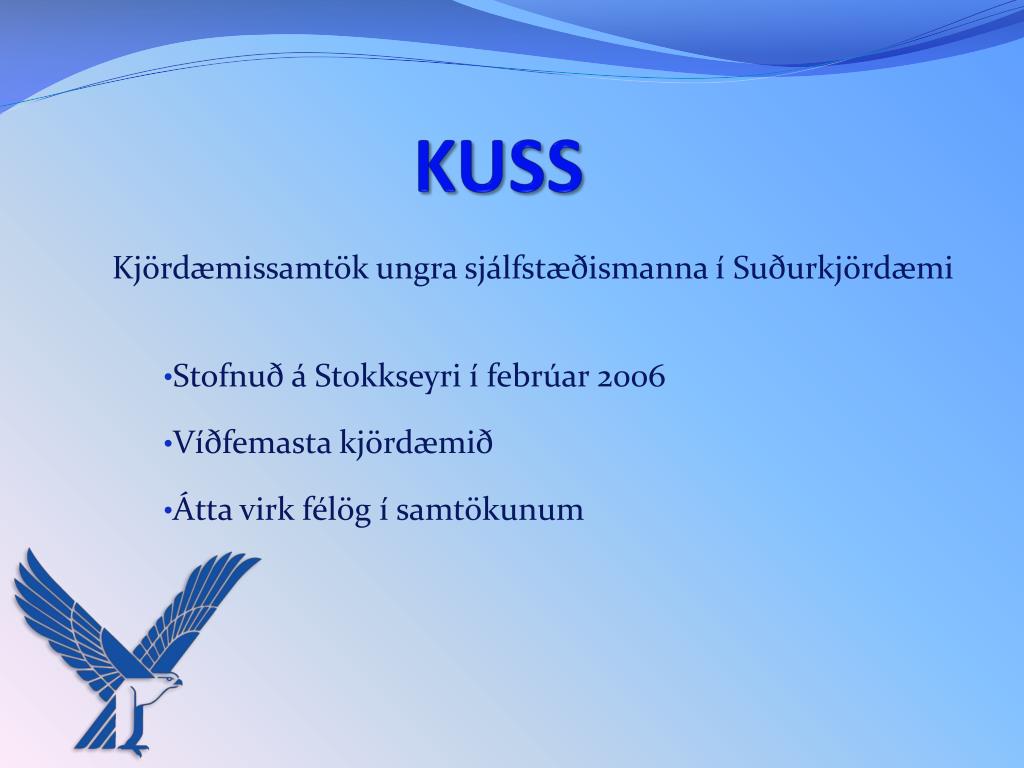 KUSS

Kjördæmissamtök ungra sjálfstæðismanna í Suðurkjördæmi

•Stofnuð á Stokkseyri í febrúar 2006

•Víðfemasta kjördæmið

•Átta virk félög í samtökunum